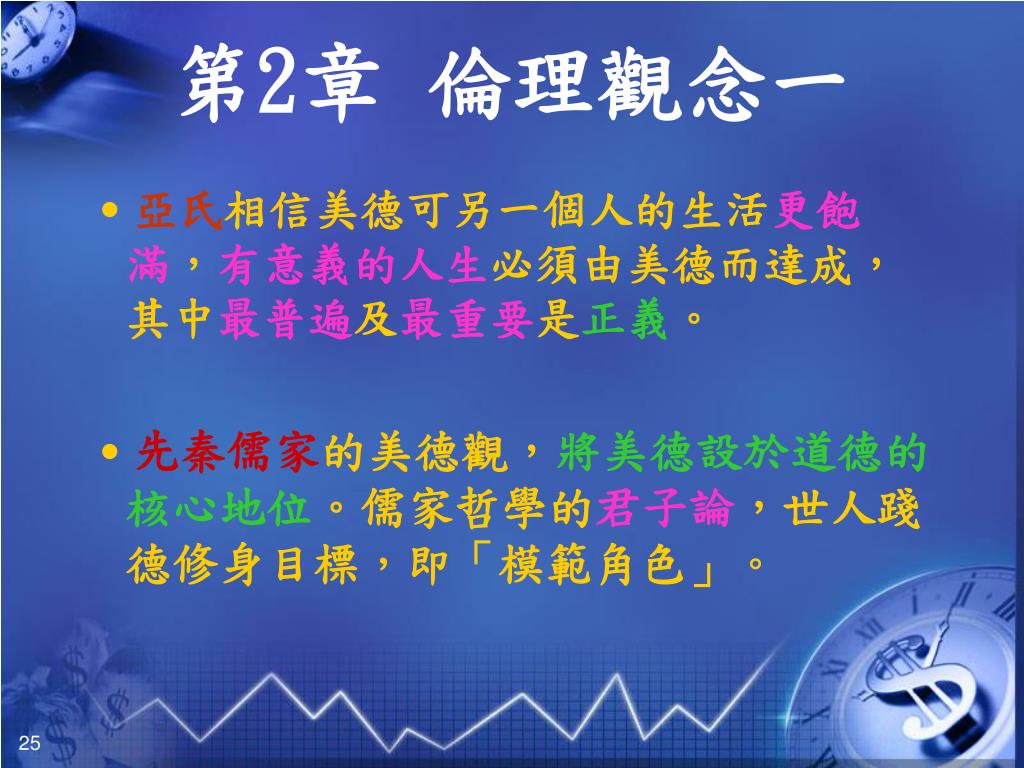 第2章 倫理觀念一

• 亞氏相信美德可另一個人的生活更飽滿，有意義的人生必須由美德而達成，其中最普遍及最重要是正義。

• 先秦儒家的美德觀，將美德設於道德的核心地位。儒家哲學的君子論，世人踐德修身目標，即「模範角色」。

25